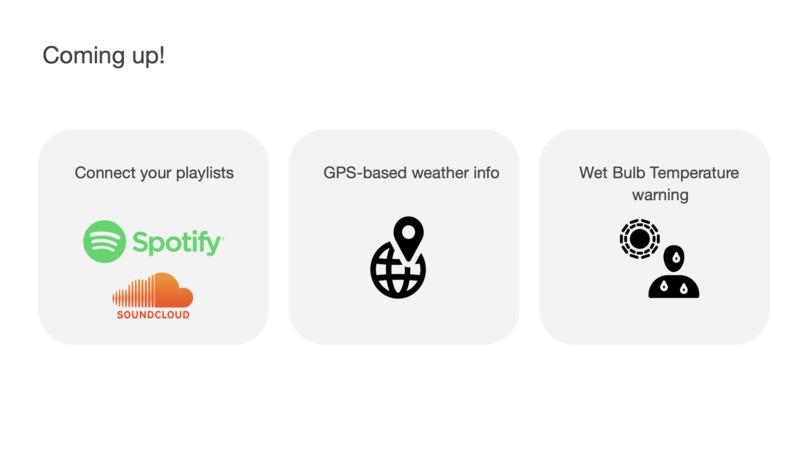 Coming up!

Connect your playlists

Spotify

SOUNDCLOUD

GPS-based weather info

Wet Bulb Temperature warning